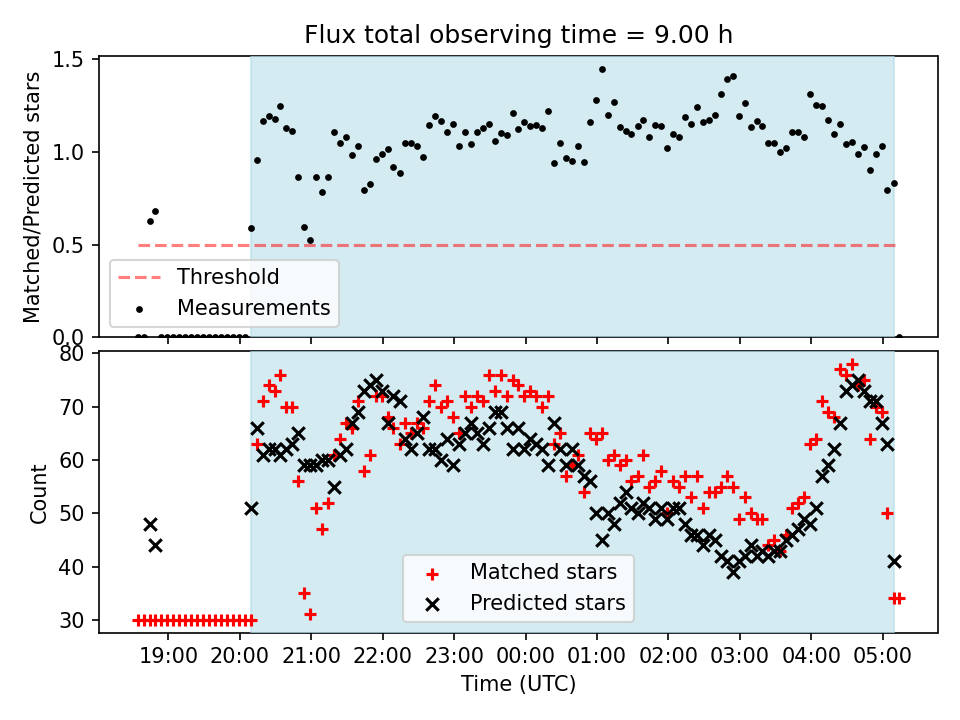 Flux total observing time = 9.00 h

Matched/Predicted stars

1.5
1.0
0.5
0.0

Threshold
Measurements

Count

80
70
60
50
40
30

Matched stars
Predicted stars

19:00 20:00 21:00 22:00 23:00 00:00 01:00 02:00 03:00 04:00 05:00

Time (UTC)